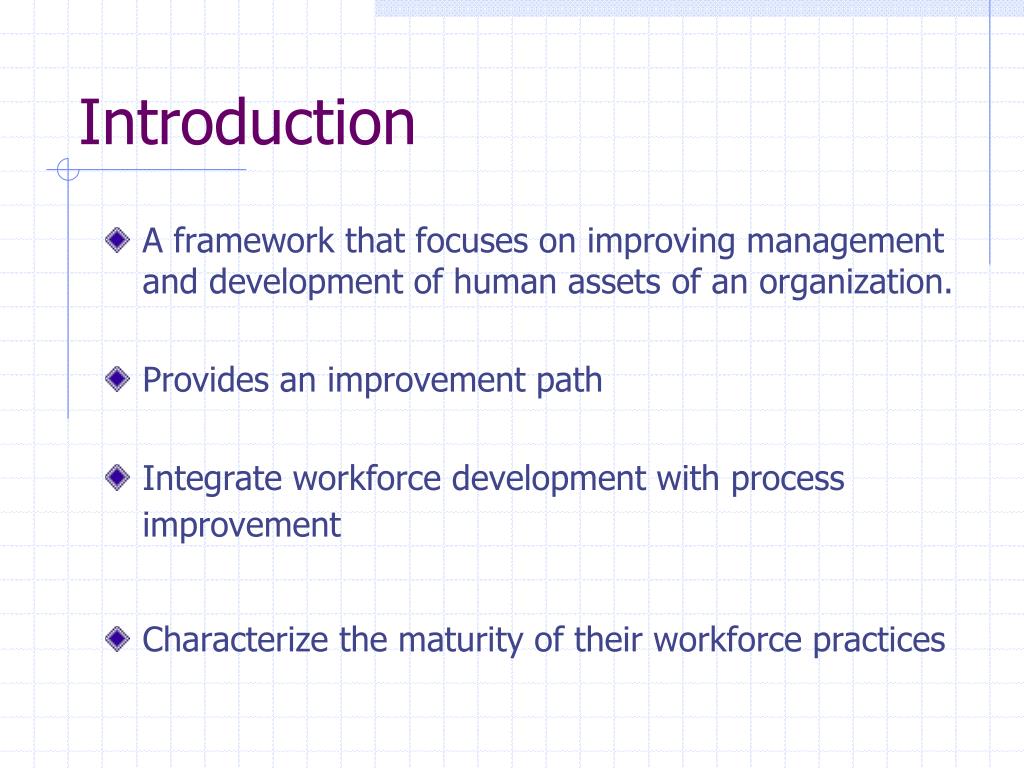 Introduction

A framework that focuses on improving management and development of human assets of an organization.

Provides an improvement path

Integrate workforce development with process improvement

Characterize the maturity of their workforce practices